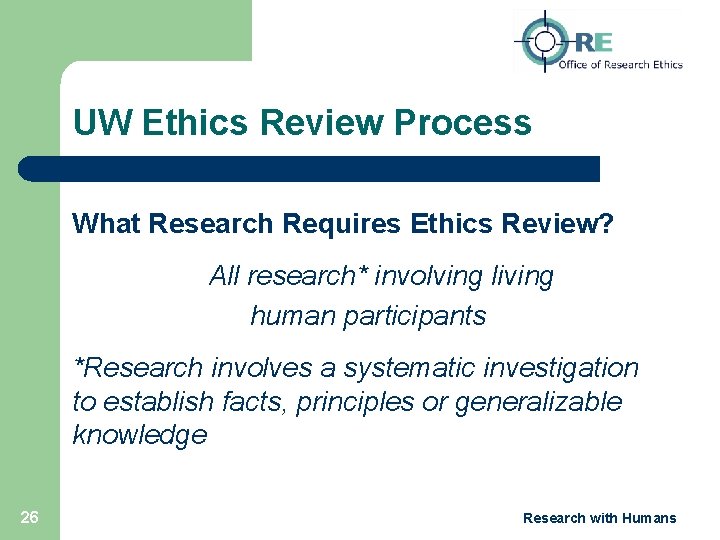 ORE
Office of Research Ethics

UW Ethics Review Process

What Research Requires Ethics Review?

All research* involving living human participants

*Research involves a systematic investigation to establish facts, principles or generalizable knowledge

26

Research with Humans